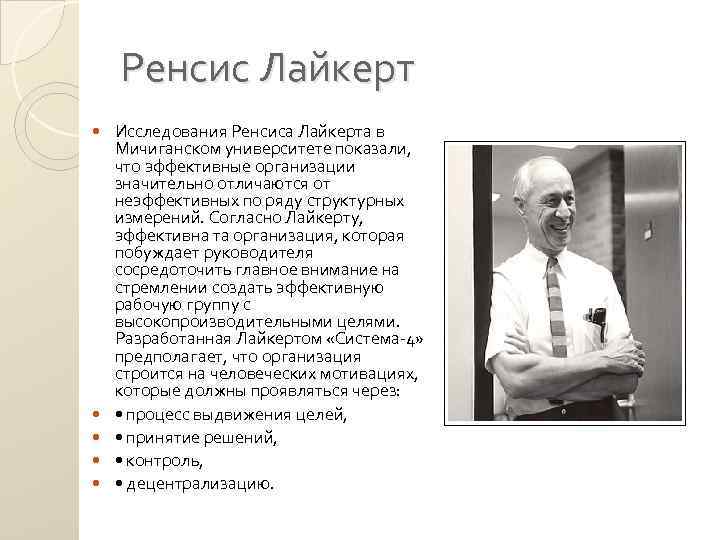 Ренсис Лайкерт

Исследования Ренсиса Лайкерта в Мичиганском университете показали, что эффективные организации значительно отличаются от неэффективных по ряду структурных измерений. Согласно Лайкерту, эффективна та организация, которая побуждает руководителя сосредоточить главное внимание на стремлении создать эффективную рабочую группу с высокопроизводительными целями. Разработанная Лайкертом «Система-4» предполагает, что организация строится на человеческих мотивациях, которые должны проявляться через:

• процесс выдвижения целей,

• принятие решений,

• контроль,

• децентрализацию.